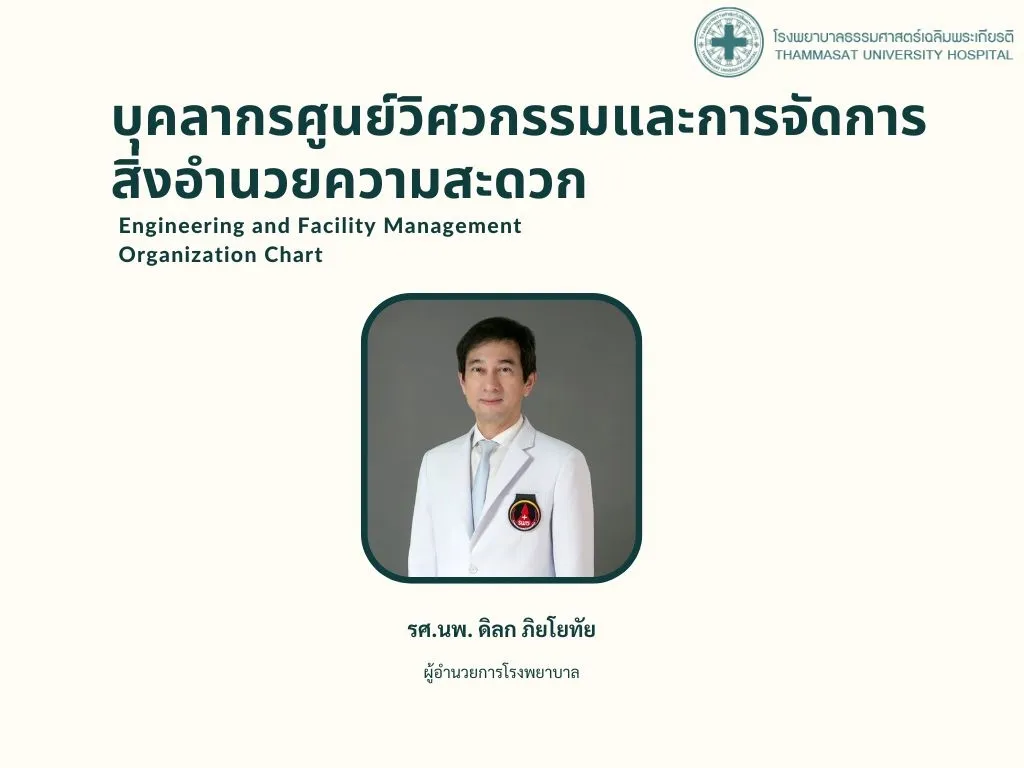 โรงพยาบาลธรรมศาสตร์เฉลิมพระเกียรติ
THAMMASAT UNIVERSITY HOSPITAL

บุคลากรศูนย์วิศวกรรมและการจัดการสิ่งอำนวยความสะดวก

Engineering and Facility Management Organization Chart

รศ.นพ. ดิลก ภิยโยทัย

ผู้อำนวยการโรงพยาบาล